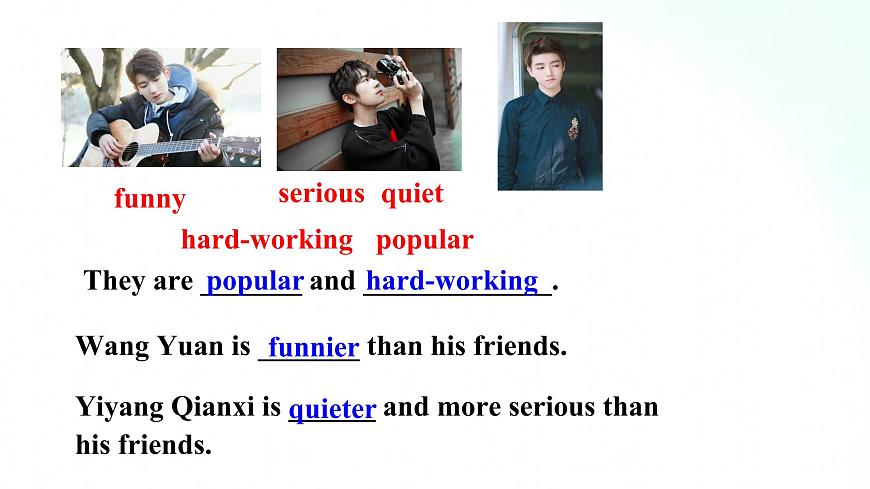 funny serious quiet

hard-working popular

They are popular and hard-working.

Wang Yuan is funnier than his friends.

Yiyang Qianxi is quieter and more serious than his friends.